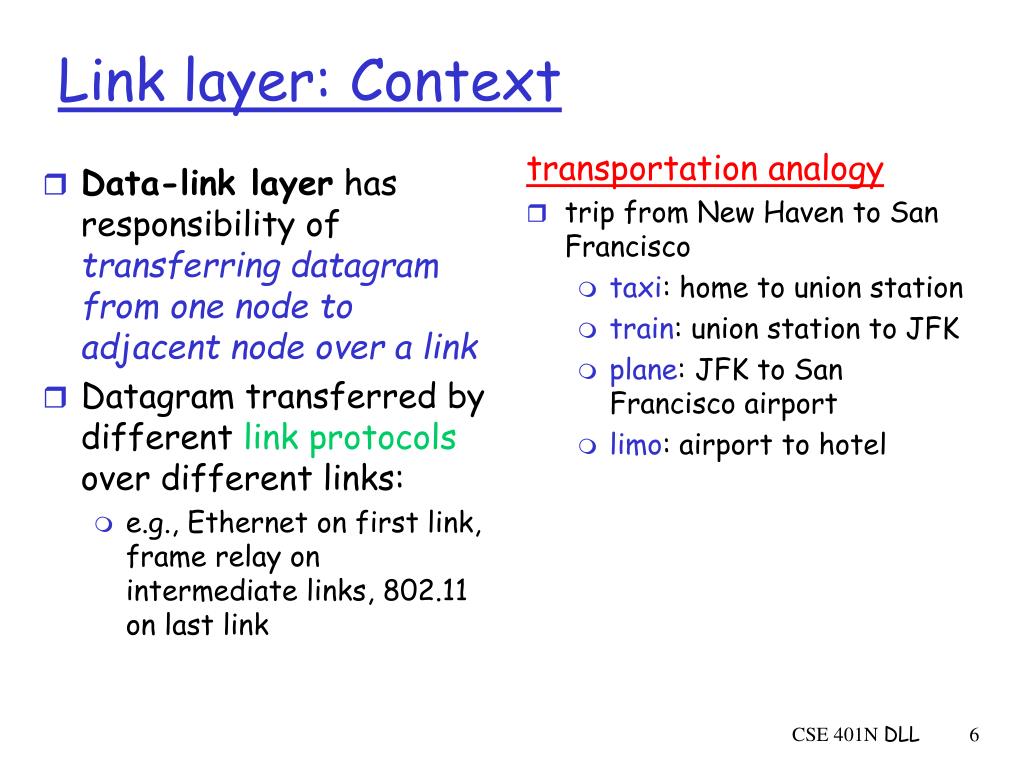 Link layer: Context

Data-link layer has responsibility of transferring datagram from one node to adjacent node over a link

Datagram transferred by different link protocols over different links:

e.g., Ethernet on first link, frame relay on intermediate links, 802.11 on last link

transportation analogy

trip from New Haven to San Francisco

taxi: home to union station

train: union station to JFK

plane: JFK to San Francisco airport

limo: airport to hotel

CSE 401N DLL 6